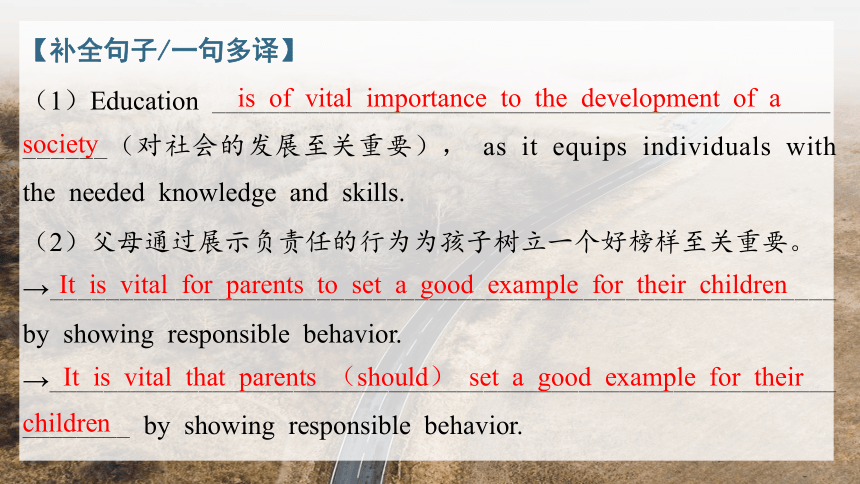 【补全句子/一句多译】

（1）Education is of vital importance to the development of a society（对社会的发展至关重要）， as it equips individuals with the needed knowledge and skills.

（2）父母通过展示负责任的行为为孩子树立一个好榜样至关重要。

→It is vital for parents to set a good example for their children by showing responsible behavior.

→It is vital that parents （should） set a good example for their children by showing responsible behavior.